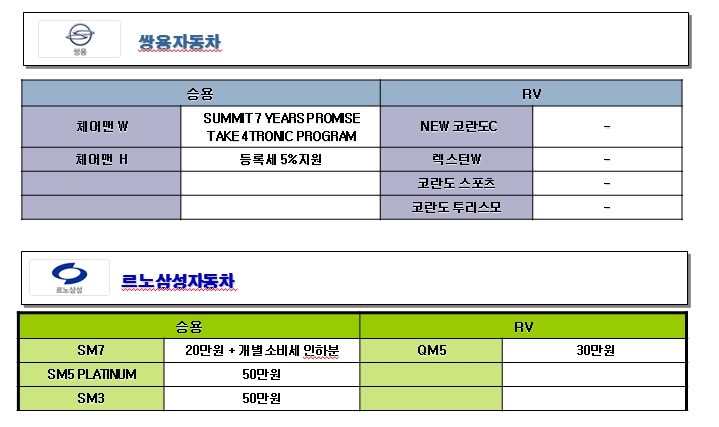 쌍용

쌍용자동차

| 승용 | | RV | |
|---|---|---|---|
| 체어맨 W | SUMMIT 7 YEARS PROMISE TAKE 4TRONIC PROGRAM | NEW 코란도C | - |
| 체어맨 H | 등록세 5%지원 | 렉스턴W | - |
| | | 코란도 스포츠 | - |
| | | 코란도 투리스모 | - |

르노삼성

르노삼성자동차

| 승용 | | RV | |
|---|---|---|---|
| SM7 | 20만원 + 개별 소비세 인하분 | QM5 | 30만원 |
| SM5 PLATINUM | 50만원 | | |
| SM3 | 50만원 | | |